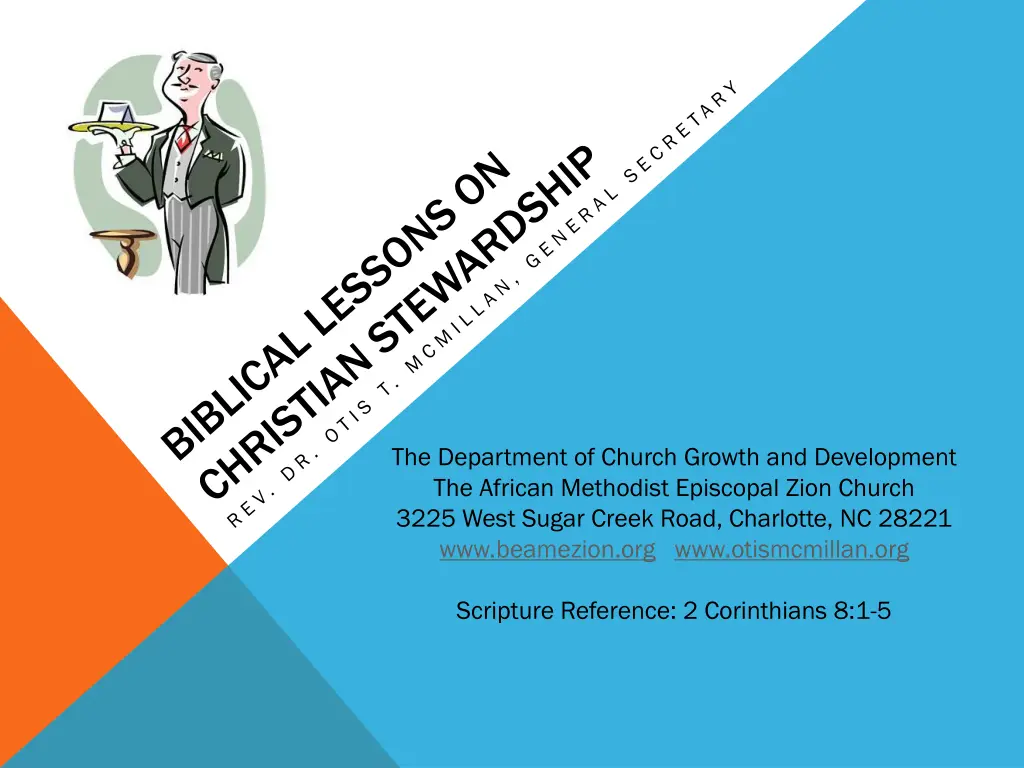 BIBLICAL LESSONS ON CHRISTIAN STEWARDSHIP

REV. DR. OTIS T. MCMILLAN, GENERAL SECRETARY

The Department of Church Growth and Development
The African Methodist Episcopal Zion Church
3225 West Sugar Creek Road, Charlotte, NC 28221
www.beamezion.org www.otismcmillan.org

Scripture Reference: 2 Corinthians 8:1-5